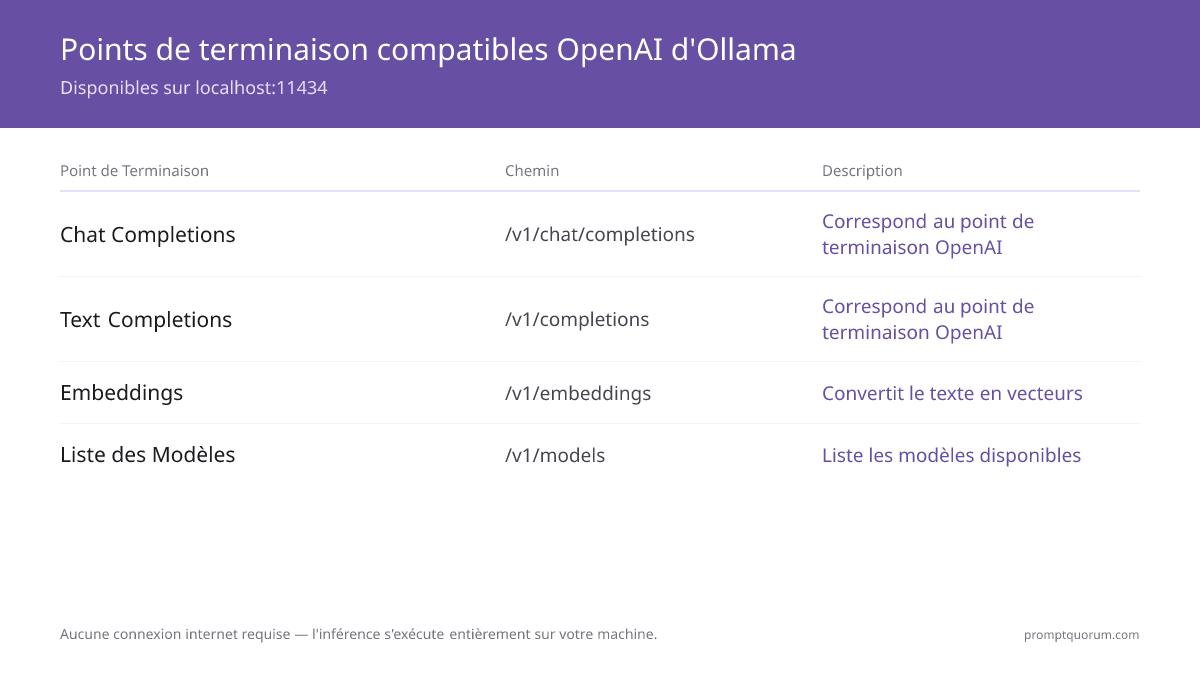 Points de terminaison compatibles OpenAI d'Ollama

Disponibles sur localhost:11434

| Point de Terminaison | Chemin | Description |
|---|---|---|
| Chat Completions | /v1/chat/completions | Correspond au point de terminaison OpenAI |
| Text Completions | /v1/completions | Correspond au point de terminaison OpenAI |
| Embeddings | /v1/embeddings | Convertit le texte en vecteurs |
| Liste des Modèles | /v1/models | Liste les modèles disponibles |

Aucune connexion internet requise — l'inférence s'exécute entièrement sur votre machine.

promptquorum.com